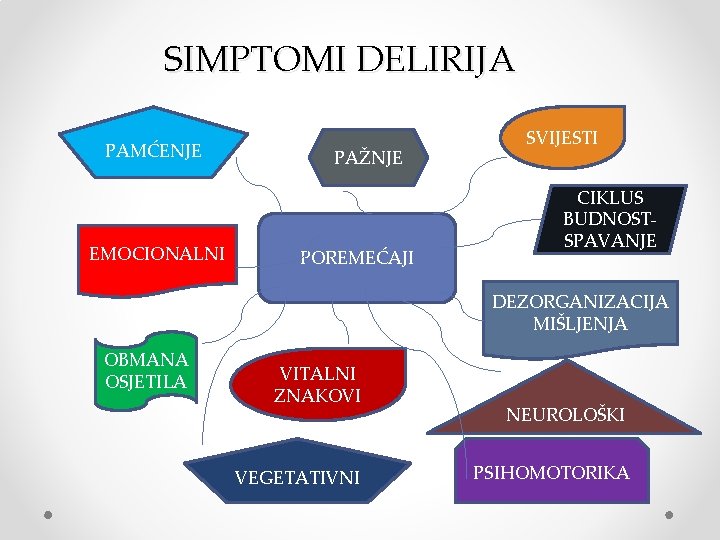 SIMPTOMI DELIRIJA

PAMĆENJE

PAŽNJE

SVIJESTI

CIKLUS BUDNOST-SPAVANJE

EMOCIONALNI

POREMEĆAJI

DEZORGANIZACIJA MIŠLJENJA

OBMANA OSJETILA

VITALNI ZNAKOVI

NEUROLOŠKI

VEGETATIVNI

PSIHOMOTORIKA